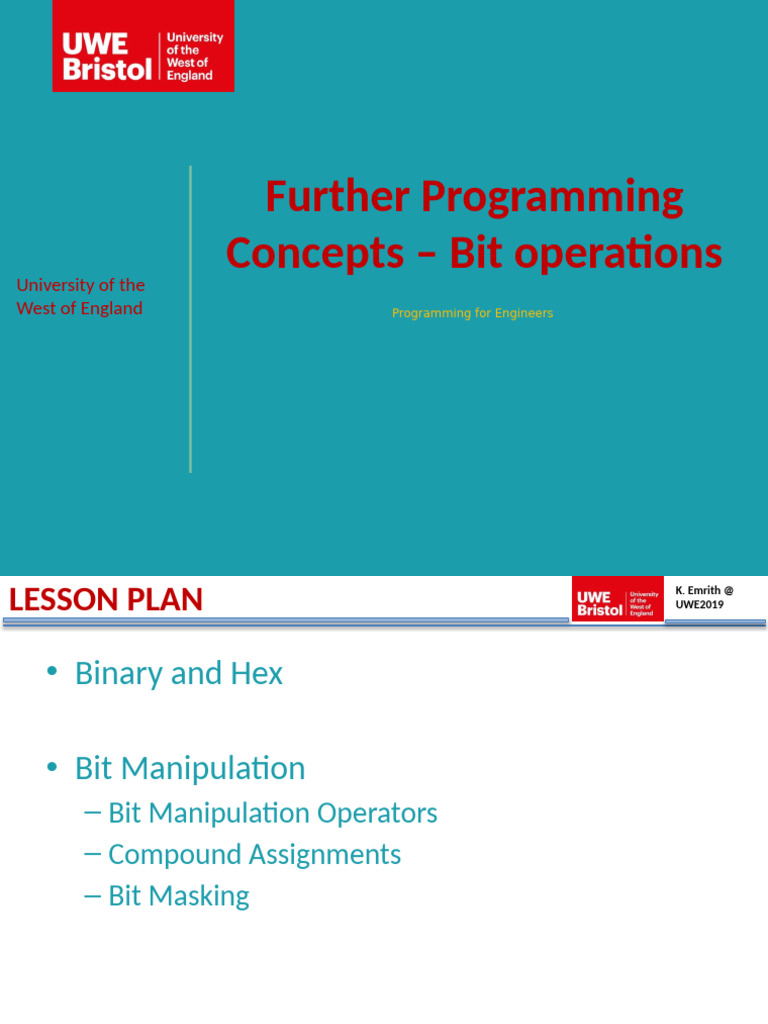 UWE Bristol University of the West of England

University of the West of England

Further Programming Concepts – Bit operations

Programming for Engineers

LESSON PLAN

UWE Bristol University of the West of England

K. Emrith @ UWE2019

• Binary and Hex

• Bit Manipulation
– Bit Manipulation Operators
– Compound Assignments
– Bit Masking